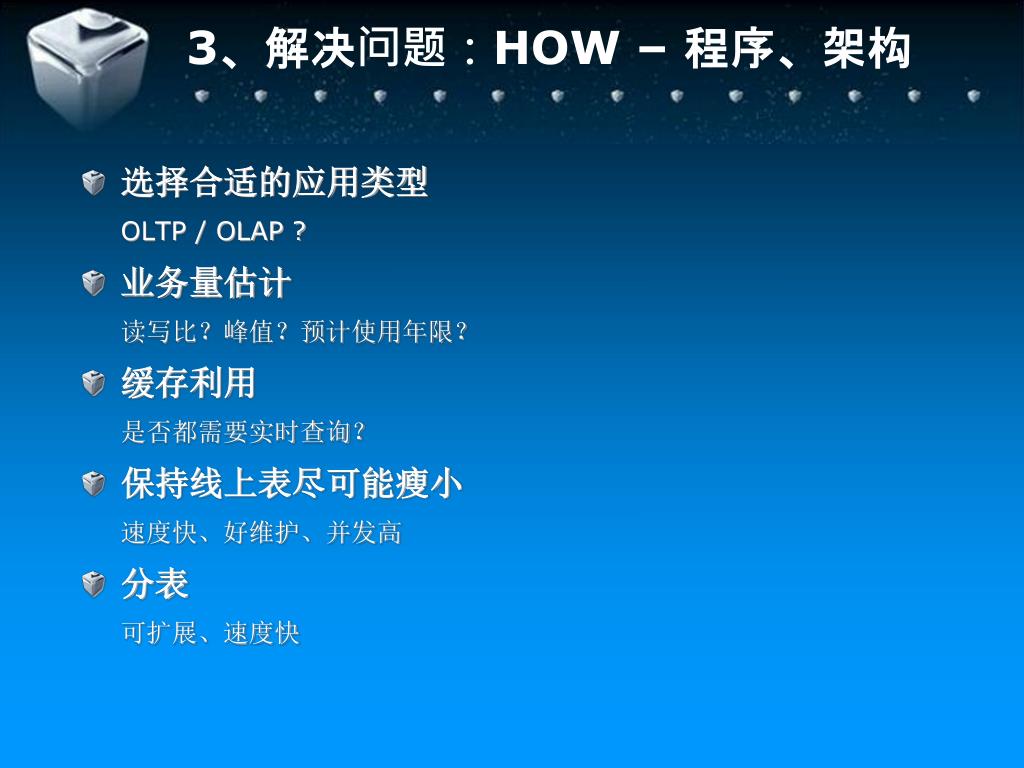 3、解决问题：HOW – 程序、架构

选择合适的应用类型

OLTP / OLAP ?

业务量估计

读写比？峰值？预计使用年限？

缓存利用

是否都需要实时查询？

保持线上表尽可能瘦小

速度快、好维护、并发高

分表

可扩展、速度快